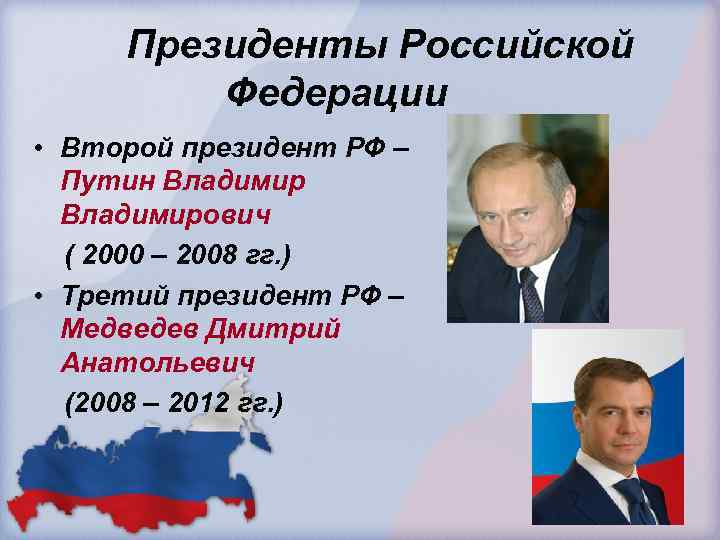 Президенты Российской Федерации

• Второй президент РФ – Путин Владимир Владимирович
( 2000 – 2008 гг.)

• Третий президент РФ – Медведев Дмитрий Анатольевич
(2008 – 2012 гг.)